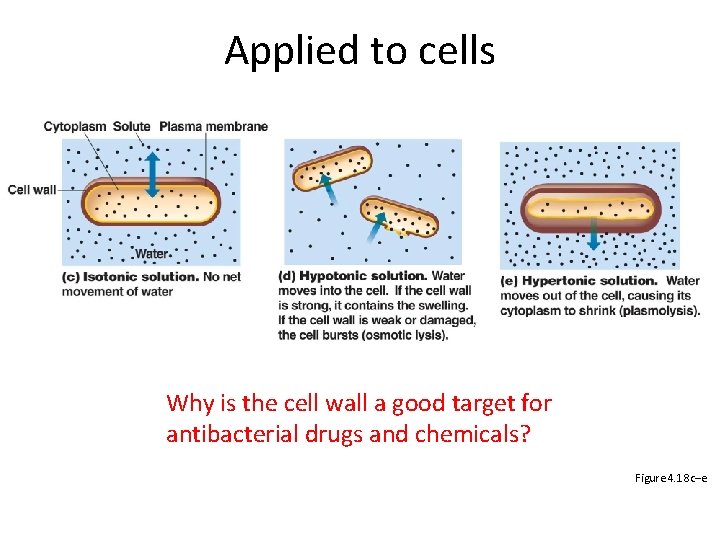 Applied to cells

Cytoplasm Solute Plasma membrane

Cell wall

Water

(c) Isotonic solution. No net movement of water

(d) Hypotonic solution. Water moves into the cell. If the cell wall is strong, it contains the swelling. If the cell wall is weak or damaged, the cell bursts (osmotic lysis).

(e) Hypertonic solution. Water moves out of the cell, causing its cytoplasm to shrink (plasmolysis).

Why is the cell wall a good target for antibacterial drugs and chemicals?

Figure 4.18c–e